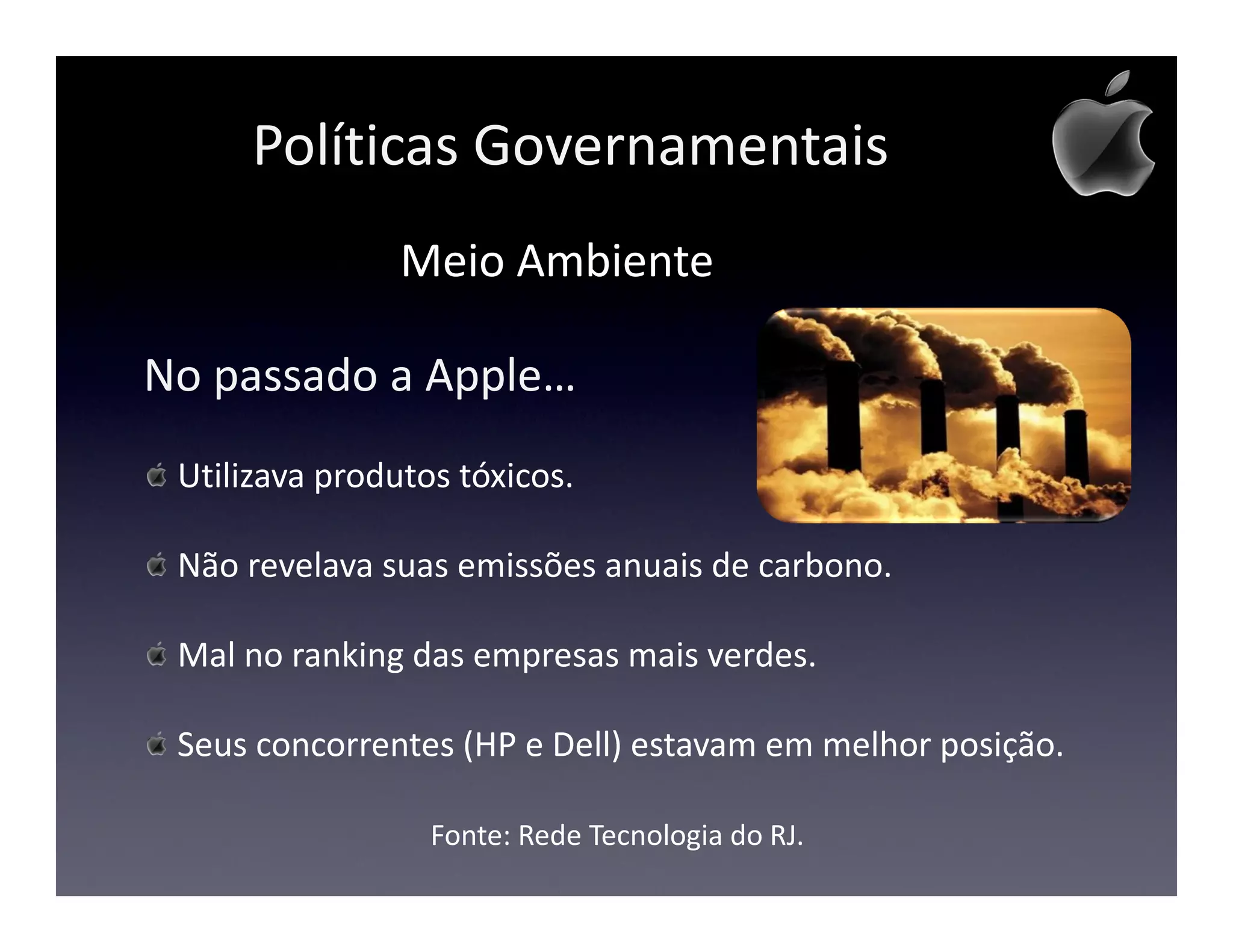 Políticas Governamentais

Meio Ambiente

No passado a Apple...

Utilizava produtos tóxicos.

Não revelava suas emissões anuais de carbono.

Mal no ranking das empresas mais verdes.

Seus concorrentes (HP e Dell) estavam em melhor posição.

Fonte: Rede Tecnologia do RJ.